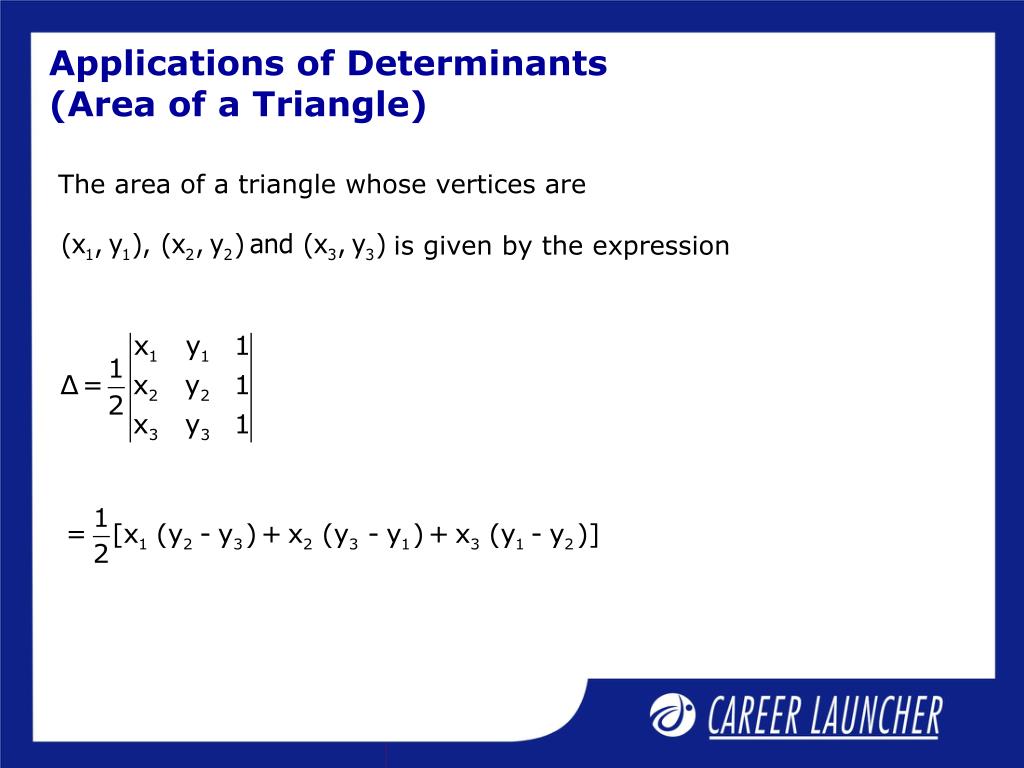 Applications of Determinants
(Area of a Triangle)

The area of a triangle whose vertices are

$(x_1, y_1)$, $(x_2, y_2)$ and $(x_3, y_3)$ is given by the expression

$\Delta = \frac{1}{2}\begin{vmatrix} x_1 & y_1 & 1 \\ x_2 & y_2 & 1 \\ x_3 & y_3 & 1 \end{vmatrix}$

$= \frac{1}{2}[x_1 (y_2 - y_3) + x_2 (y_3 - y_1) + x_3 (y_1 - y_2)]$

CAREER LAUNCHER